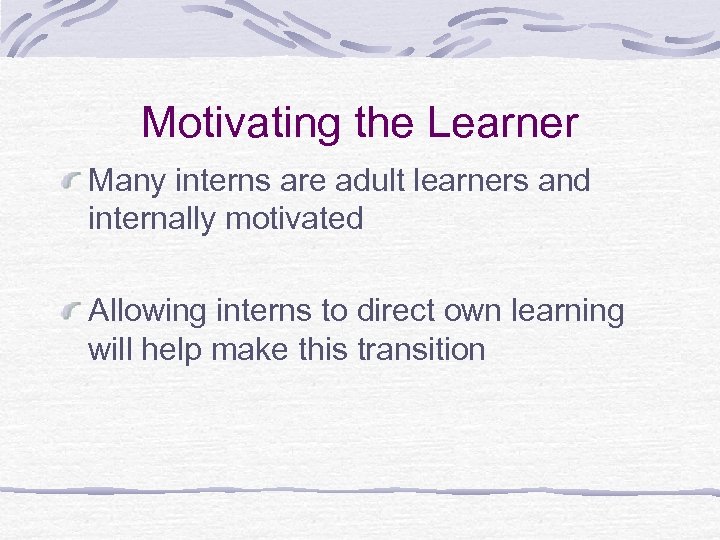 Motivating the Learner

Many interns are adult learners and internally motivated

Allowing interns to direct own learning will help make this transition